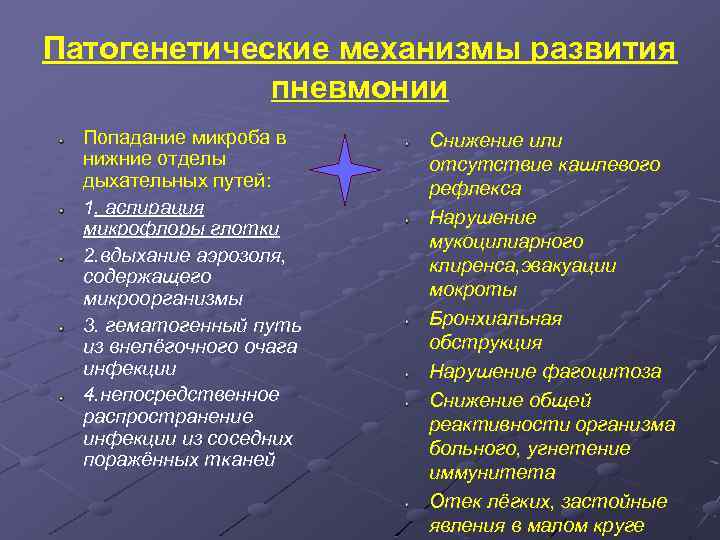 Патогенетические механизмы развития пневмонии

Попадание микроба в нижние отделы дыхательных путей:

1. аспирация микрофлоры глотки

2.вдыхание аэрозоля, содержащего микроорганизмы

3. гематогенный путь из внелёгочного очага инфекции

4.непосредственное распространение инфекции из соседних поражённых тканей

Снижение или отсутствие кашлевого рефлекса

Нарушение мукоцилиарного клиренса,эвакуации мокроты

Бронхиальная обструкция

Нарушение фагоцитоза

Снижение общей реактивности организма больного, угнетение иммунитета

Отек лёгких, застойные явления в малом круге